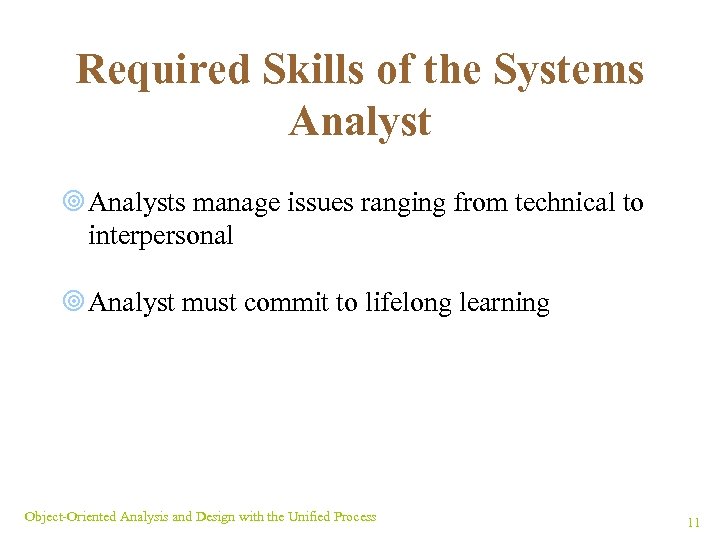 Required Skills of the Systems Analyst

Analysts manage issues ranging from technical to interpersonal

Analyst must commit to lifelong learning

Object-Oriented Analysis and Design with the Unified Process

11